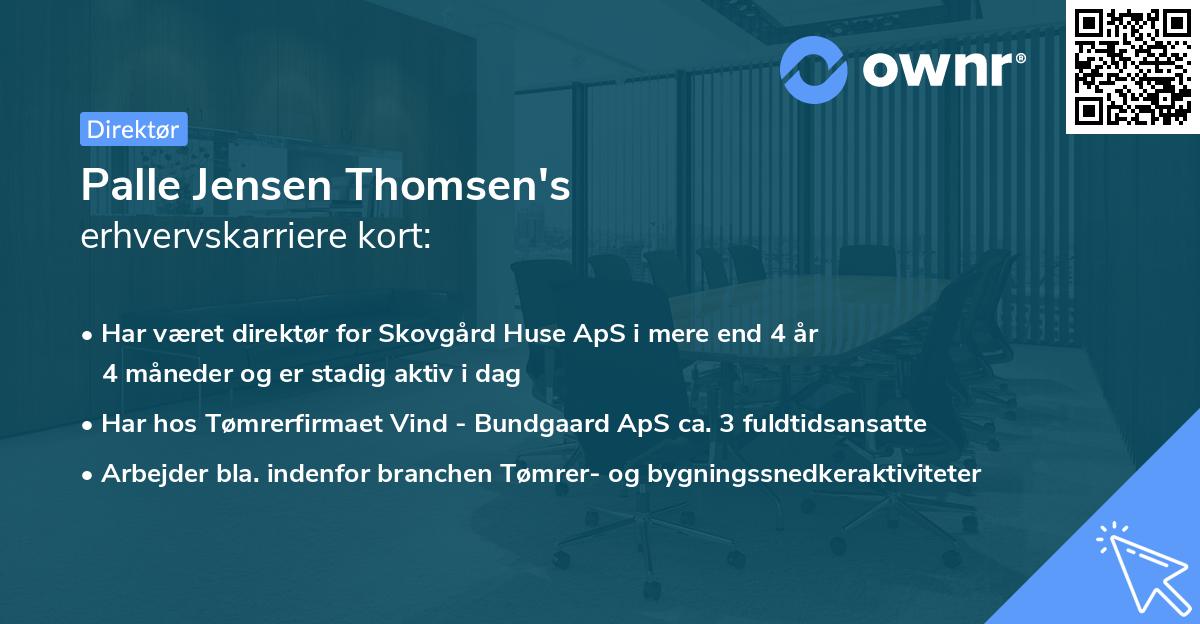 ownr®

Direktør

Palle Jensen Thomsen's
erhvervskarriere kort:

• Har været direktør for Skovgård Huse ApS i mere end 4 år 4 måneder og er stadig aktiv i dag

• Har hos Tømrerfirmaet Vind - Bundgaard ApS ca. 3 fuldtidsansatte

• Arbejder bla. indenfor branchen Tømrer- og bygningssnedkeraktiviteter